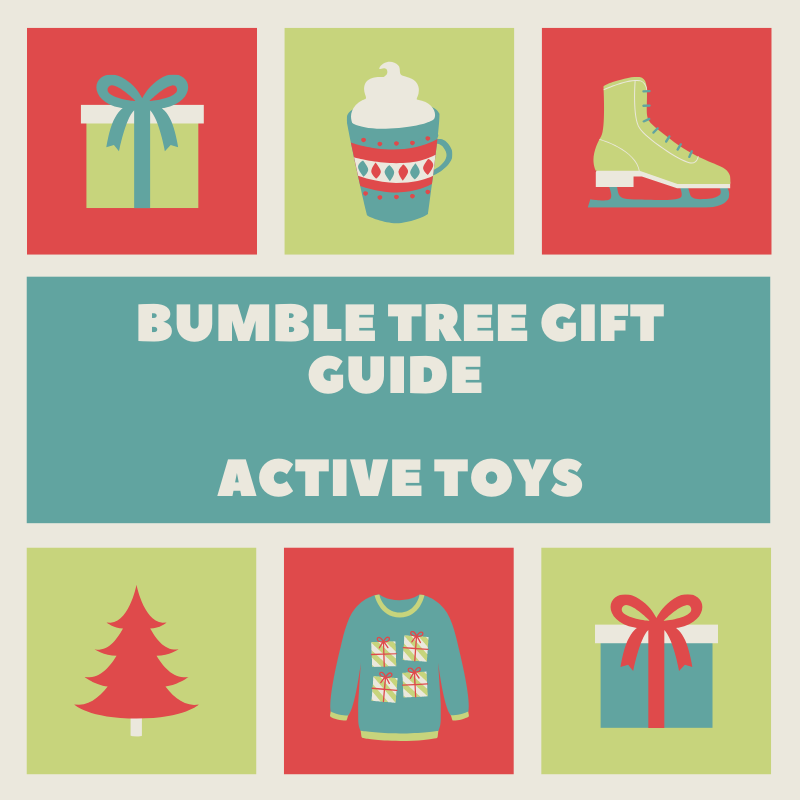 BUMBLE TREE GIFT GUIDE

ACTIVE TOYS